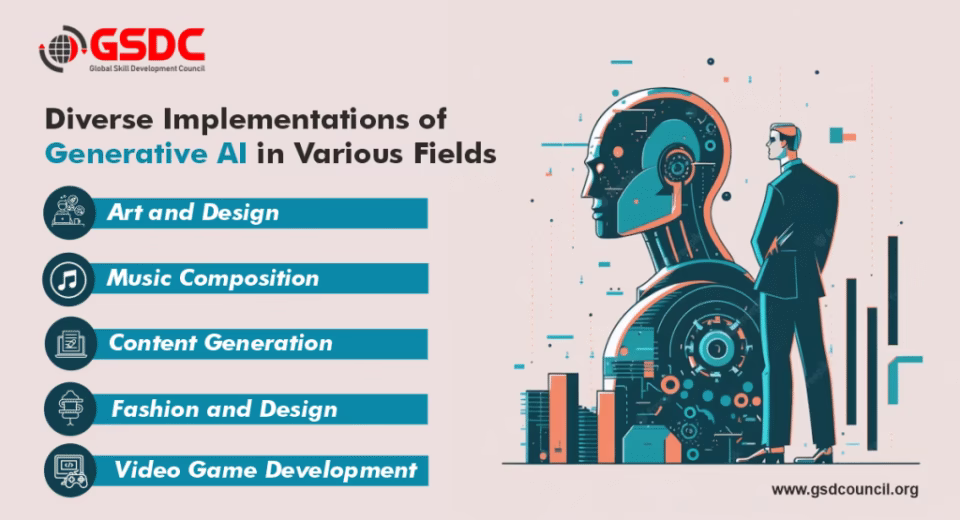 GSDC
Global Skill Development Council

Diverse Implementations of Generative AI in Various Fields

Art and Design

Music Composition

Content Generation

Fashion and Design

Video Game Development

www.gsdcouncil.org